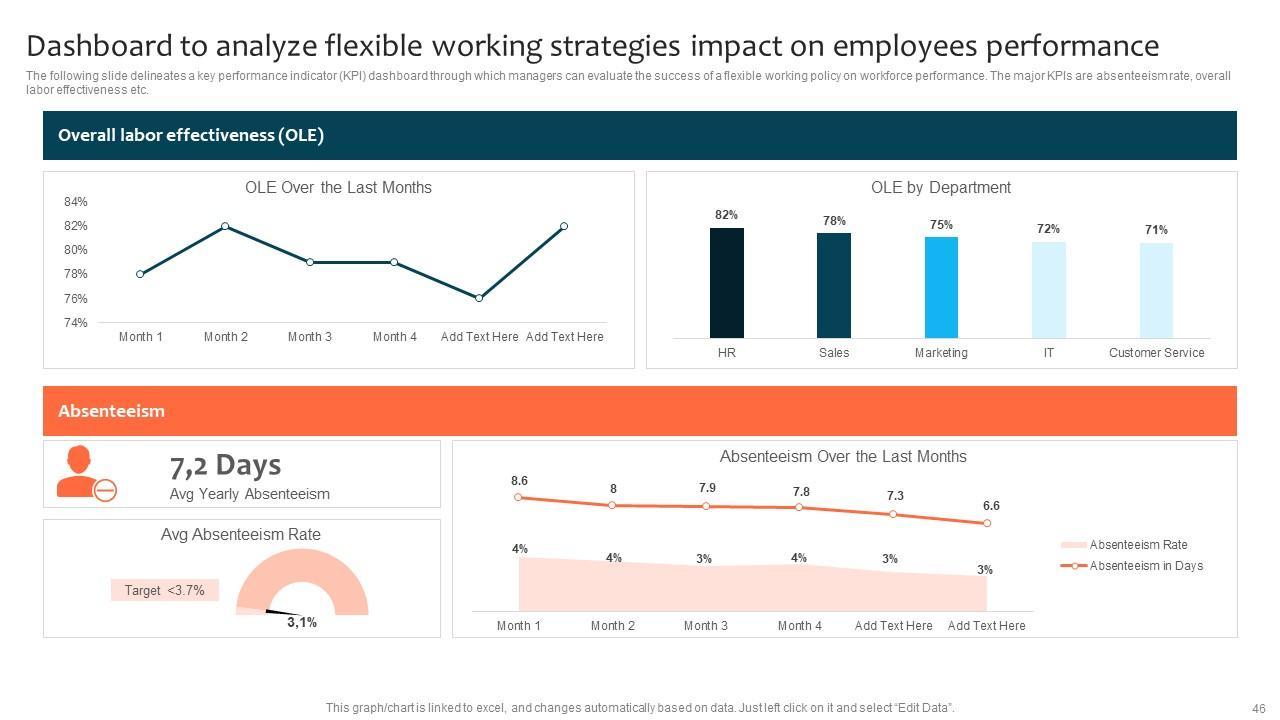 Dashboard to analyze flexible working strategies impact on employees performance

The following slide delineates a key performance indicator (KPI) dashboard through which managers can evaluate the success of a flexible working policy on workforce performance. The major KPIs are absenteeism rate, overall labor effectiveness etc.

Overall labor effectiveness (OLE)

OLE Over the Last Months

84%
82%
80%
78%
76%
74%

Month 1 Month 2 Month 3 Month 4 Add Text Here Add Text Here

OLE by Department

82% 78% 75% 72% 71%

HR Sales Marketing IT Customer Service

Absenteeism

7,2 Days
Avg Yearly Absenteeism

Avg Absenteeism Rate

Target <3.7%

3,1%

Absenteeism Over the Last Months

8.6 8 7.9 7.8 7.3 6.6

4% 4% 3% 4% 3% 3%

Month 1 Month 2 Month 3 Month 4 Add Text Here Add Text Here

Absenteeism Rate
Absenteeism in Days

This graph/chart is linked to excel, and changes automatically based on data. Just left click on it and select "Edit Data".

46